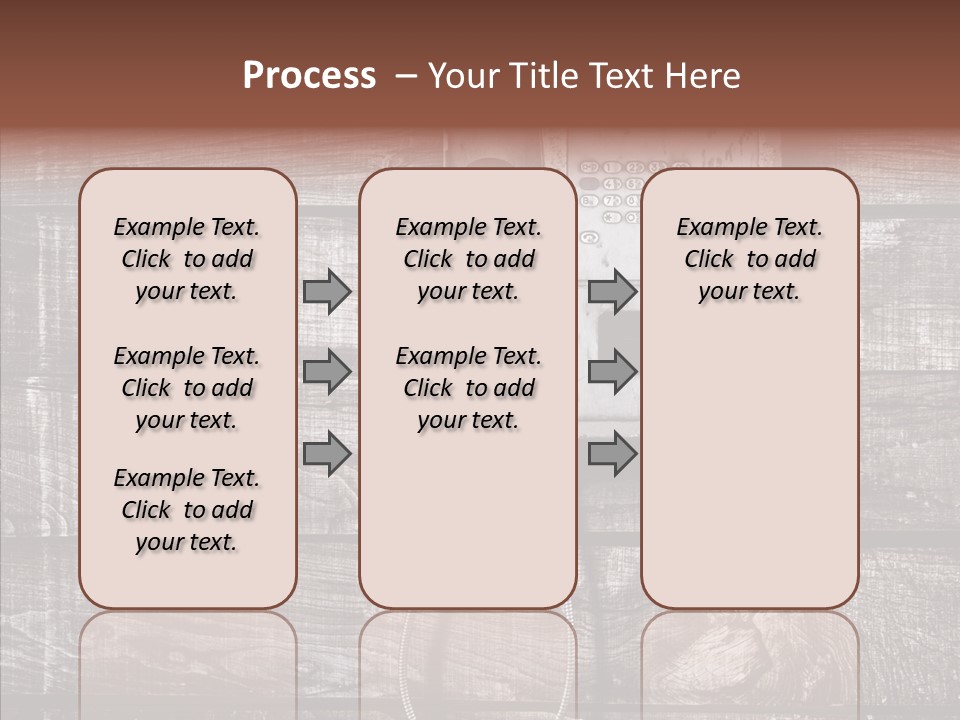 Process – Your Title Text Here

Example Text. Click to add your text.

Example Text. Click to add your text.

Example Text. Click to add your text.

Example Text. Click to add your text.

Example Text. Click to add your text.

Example Text. Click to add your text.